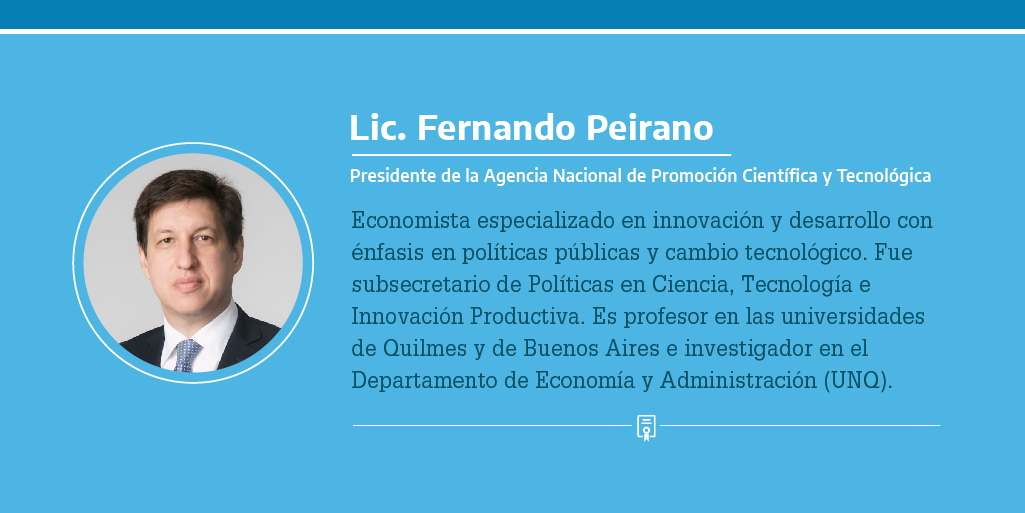 Lic. Fernando Peirano

Presidente de la Agencia Nacional de Promoción Científica y Tecnológica

Economista especializado en innovación y desarrollo con énfasis en políticas públicas y cambio tecnológico. Fue subsecretario de Políticas en Ciencia, Tecnología e Innovación Productiva. Es profesor en las universidades de Quilmes y de Buenos Aires e investigador en el Departamento de Economía y Administración (UNQ).